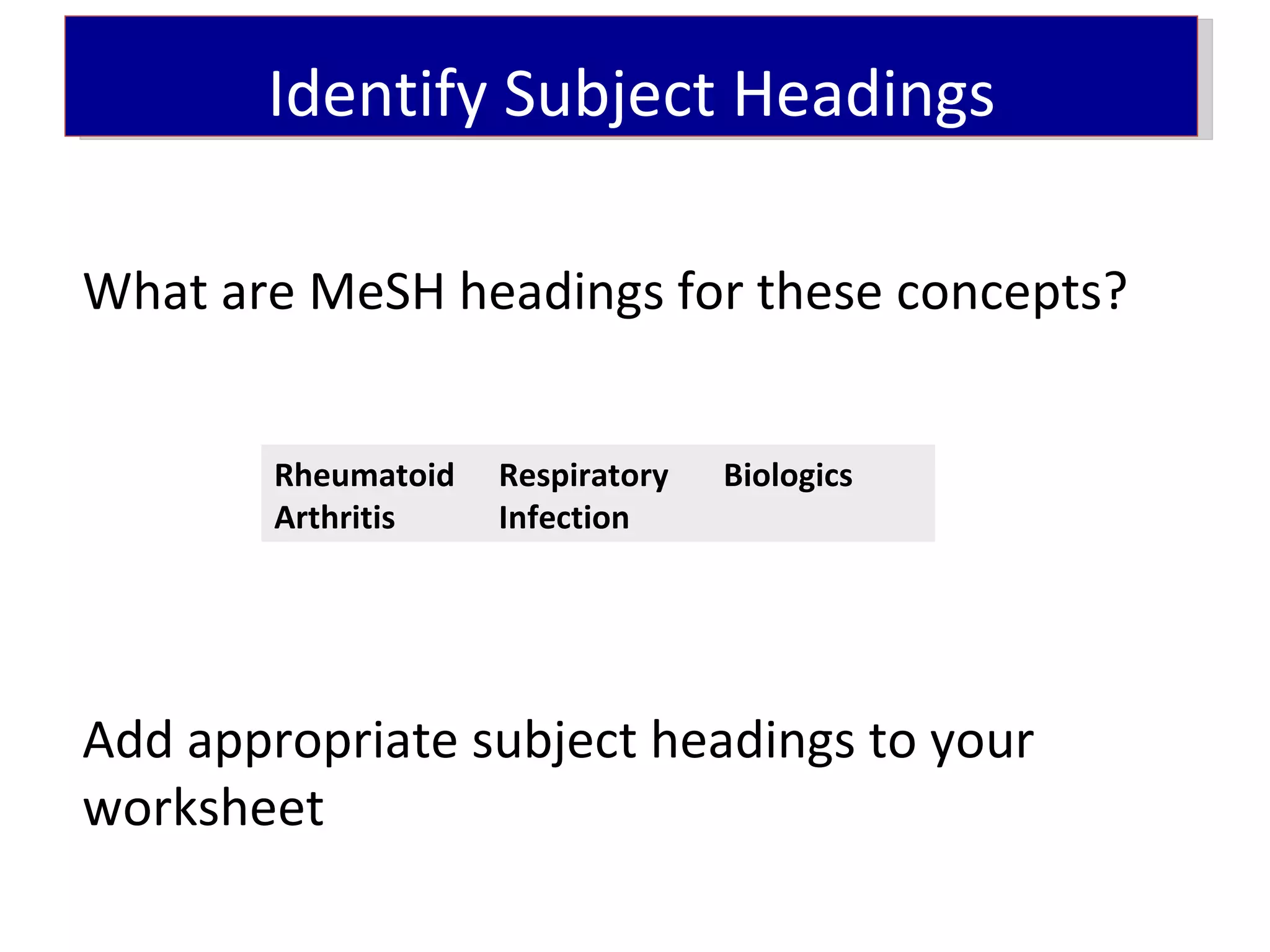 Identify Subject Headings

What are MeSH headings for these concepts?

| Rheumatoid Arthritis | Respiratory Infection | Biologics |
|---|---|---|

Add appropriate subject headings to your worksheet